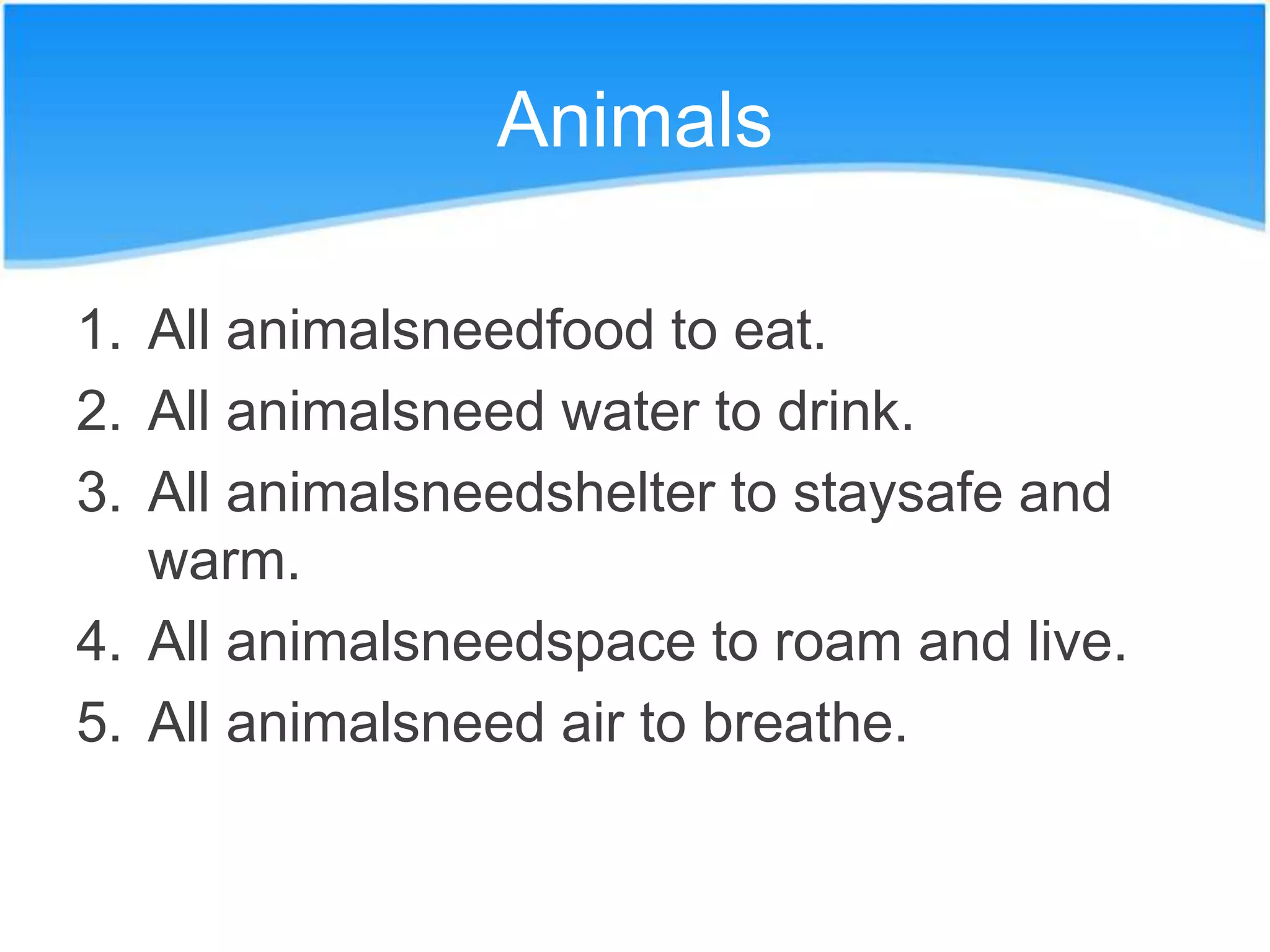 Animals

1. All animalsneedfood to eat.
2. All animalsneed water to drink.
3. All animalsneedshelter to staysafe and warm.
4. All animalsneedspace to roam and live.
5. All animalsneed air to breathe.